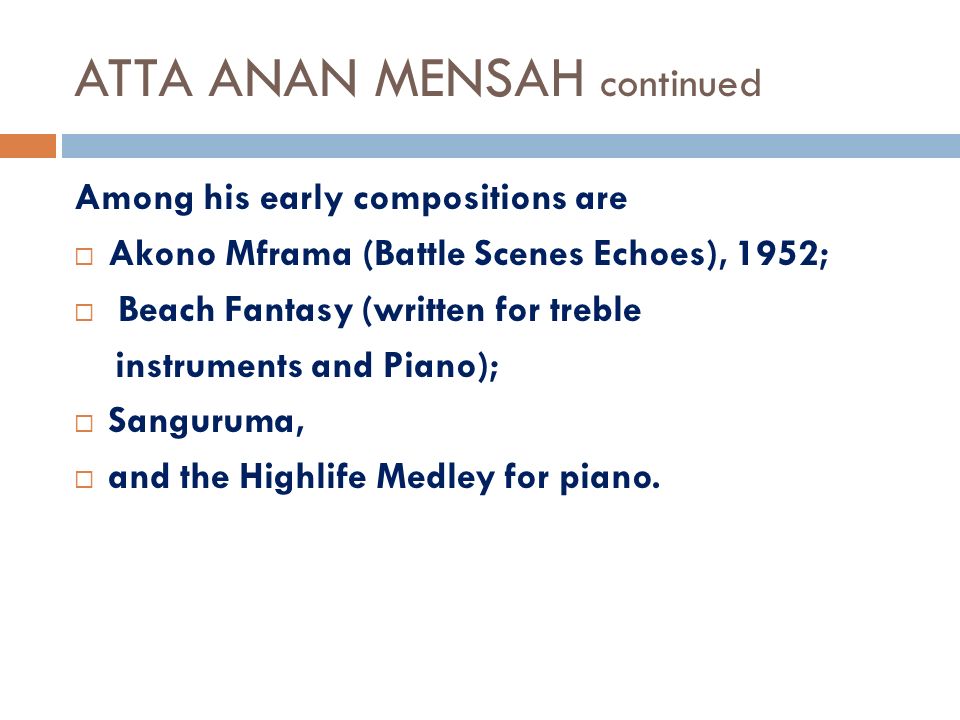 ATTA ANAN MENSAH continued

Among his early compositions are

□ Akono Mframa (Battle Scenes Echoes), 1952;

□ Beach Fantasy (written for treble instruments and Piano);

□ Sanguruma,

□ and the Highlife Medley for piano.